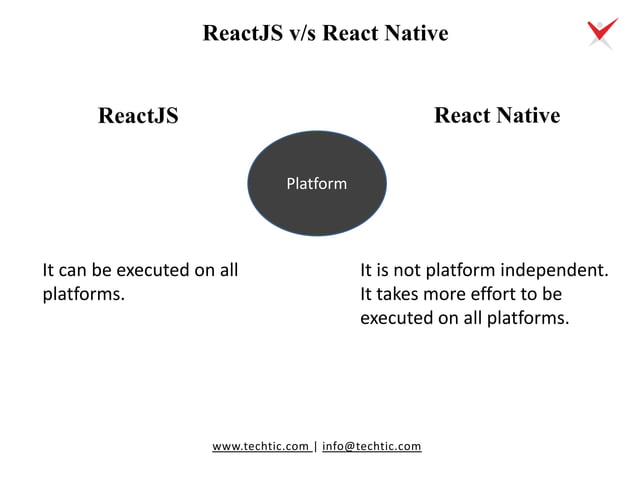 ReactJS v/s React Native

ReactJS

React Native

Platform

It can be executed on all platforms.

It is not platform independent. It takes more effort to be executed on all platforms.

www.techtic.com | info@techtic.com